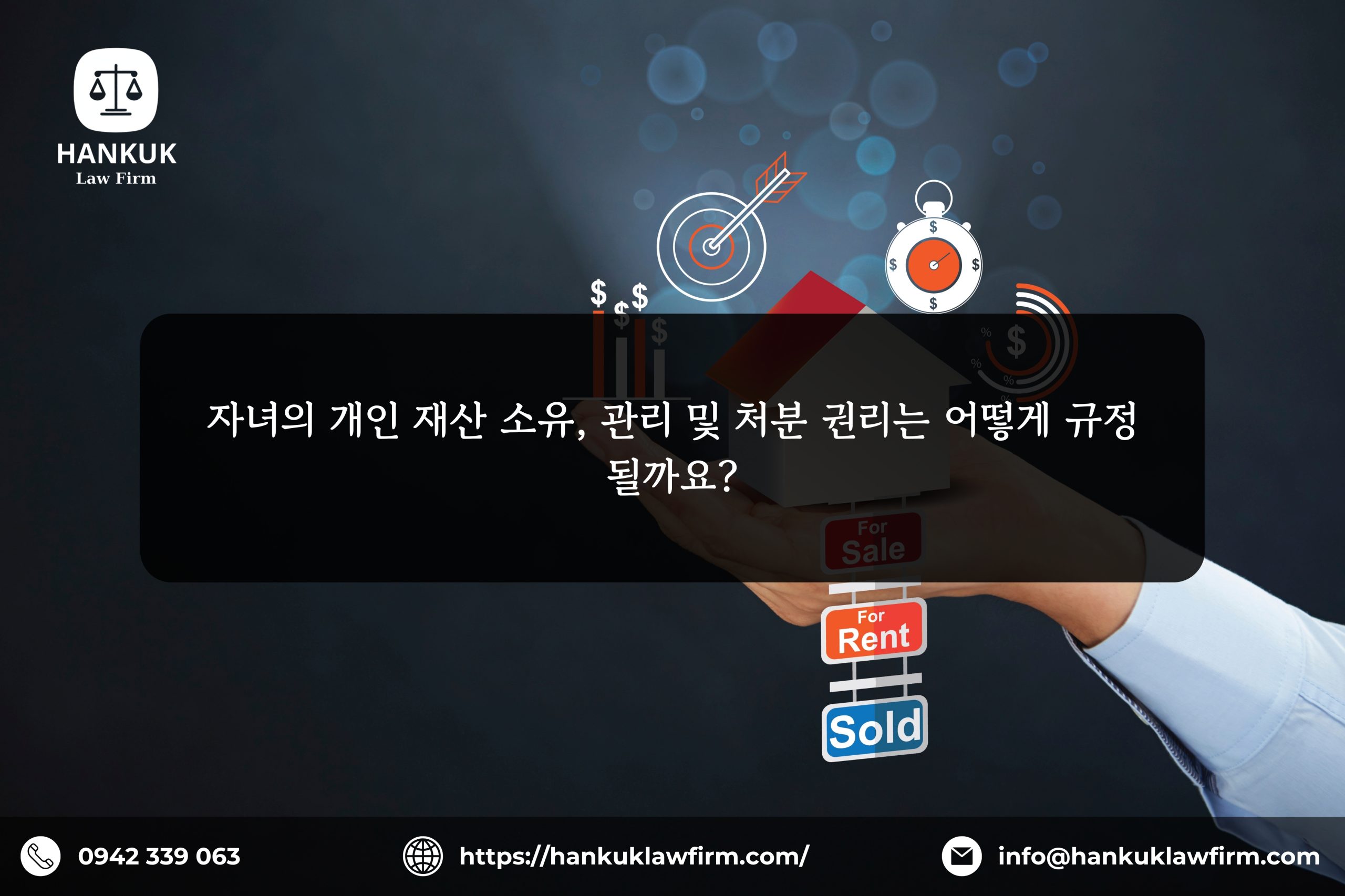 HANKUK
Law Firm

$ $ $ $

$ $ $ $

% $ % %

자녀의 개인 재산 소유, 관리 및 처분 권리는 어떻게 규정 될까요?

For Sale

For Rent

Sold

0942 339 063

https://hankuklawfirm.com/

info@hankuklawfirm.com